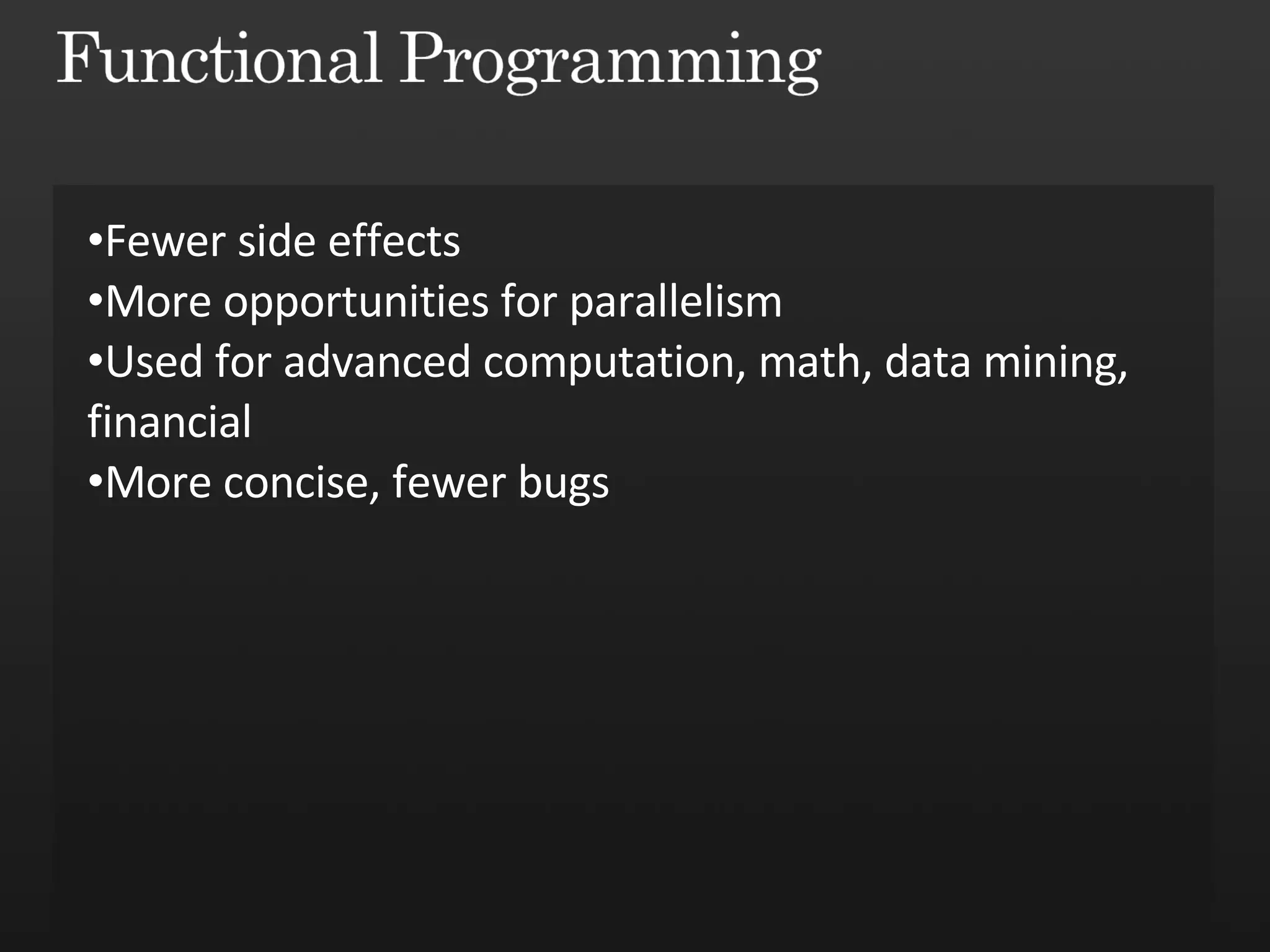 Functional Programming

•Fewer side effects
•More opportunities for parallelism
•Used for advanced computation, math, data mining, financial
•More concise, fewer bugs